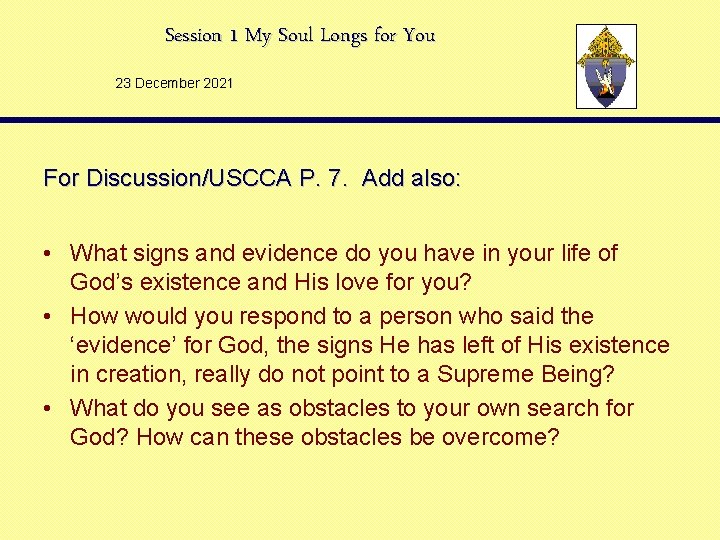 Session 1 My Soul Longs for You

23 December 2021

For Discussion/USCCA P. 7. Add also:

• What signs and evidence do you have in your life of God's existence and His love for you?
• How would you respond to a person who said the 'evidence' for God, the signs He has left of His existence in creation, really do not point to a Supreme Being?
• What do you see as obstacles to your own search for God? How can these obstacles be overcome?